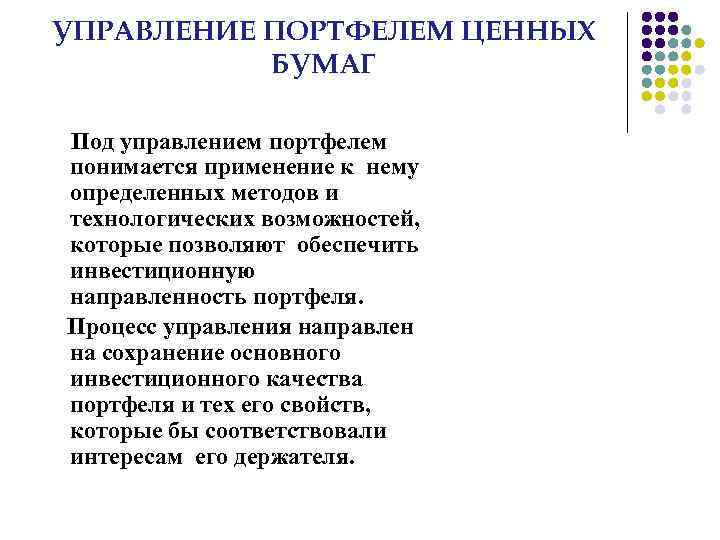 УПРАВЛЕНИЕ ПОРТФЕЛЕМ ЦЕННЫХ БУМАГ

Под управлением портфелем понимается применение к нему определенных методов и технологических возможностей, которые позволяют обеспечить инвестиционную направленность портфеля.

Процесс управления направлен на сохранение основного инвестиционного качества портфеля и тех его свойств, которые бы соответствовали интересам его держателя.